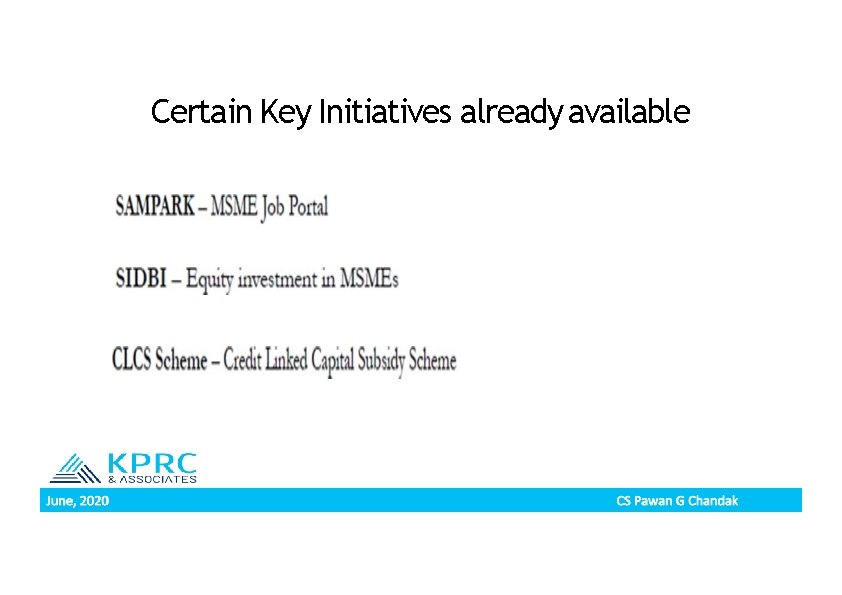 Certain Key Initiatives already available

SAMPARK – MSME Job Portal

SIDBI – Equity investment in MSMEs

CLCS Scheme – Credit Linked Capital Subsidy Scheme

KPRC & ASSOCIATES

June, 2020

CS Pawan G Chandak